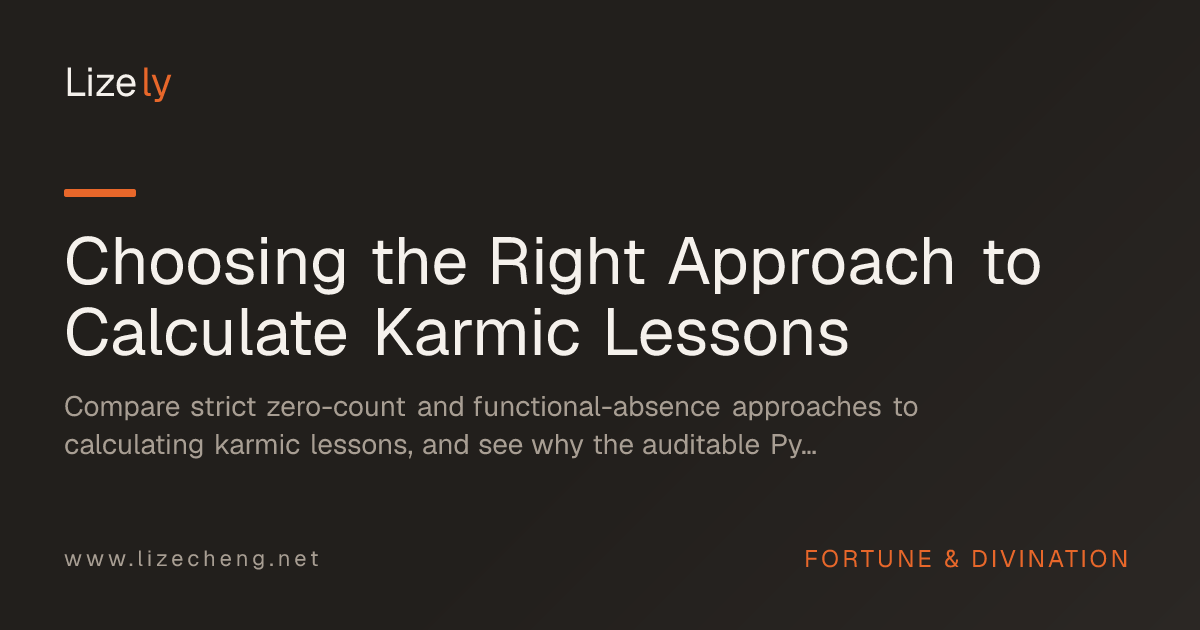 Lizely

Choosing the Right Approach to Calculate Karmic Lessons

Compare strict zero-count and functional-absence approaches to calculating karmic lessons, and see why the auditable Py...

www.lizecheng.net

FORTUNE & DIVINATION